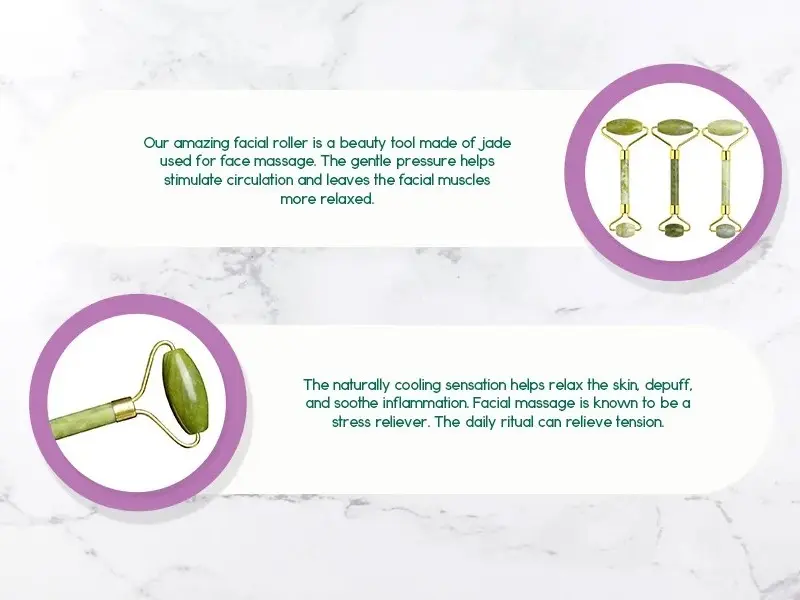 Our amazing facial roller is a beauty tool made of jade used for face massage. The gentle pressure helps stimulate circulation and leaves the facial muscles more relaxed.

The naturally cooling sensation helps relax the skin, depuff, and soothe inflammation. Facial massage is known to be a stress reliever. The daily ritual can relieve tension.